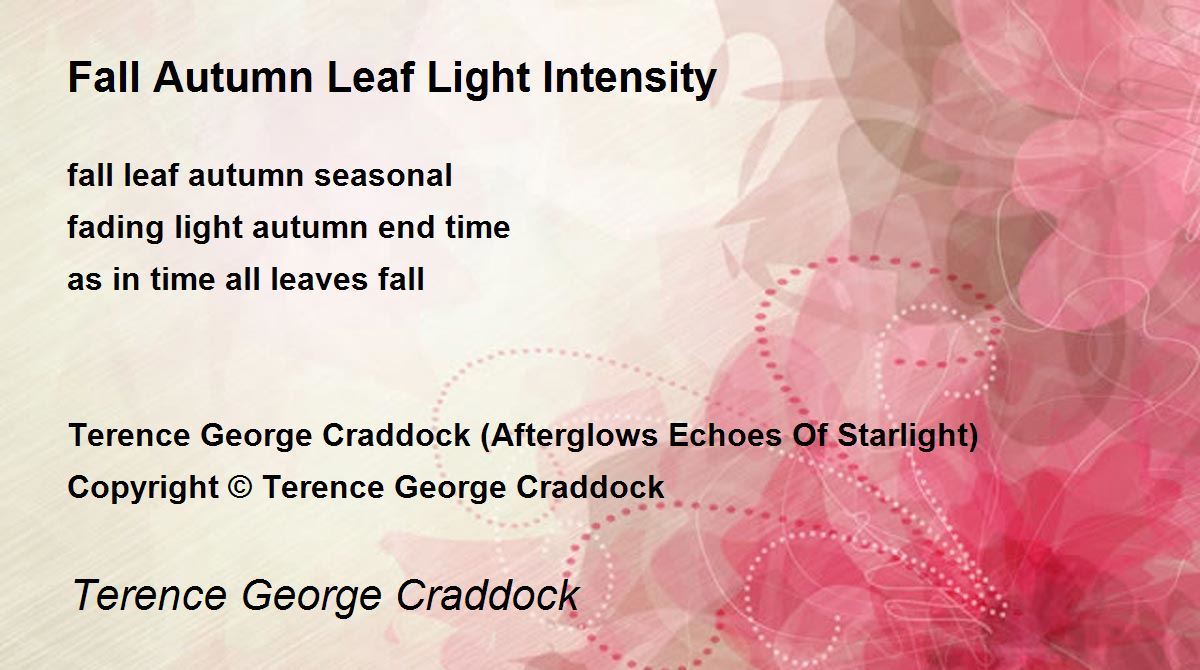 Fall Autumn Leaf Light Intensity

fall leaf autumn seasonal
fading light autumn end time
as in time all leaves fall

Terence George Craddock (Afterglows Echoes Of Starlight)
Copyright © Terence George Craddock

Terence George Craddock